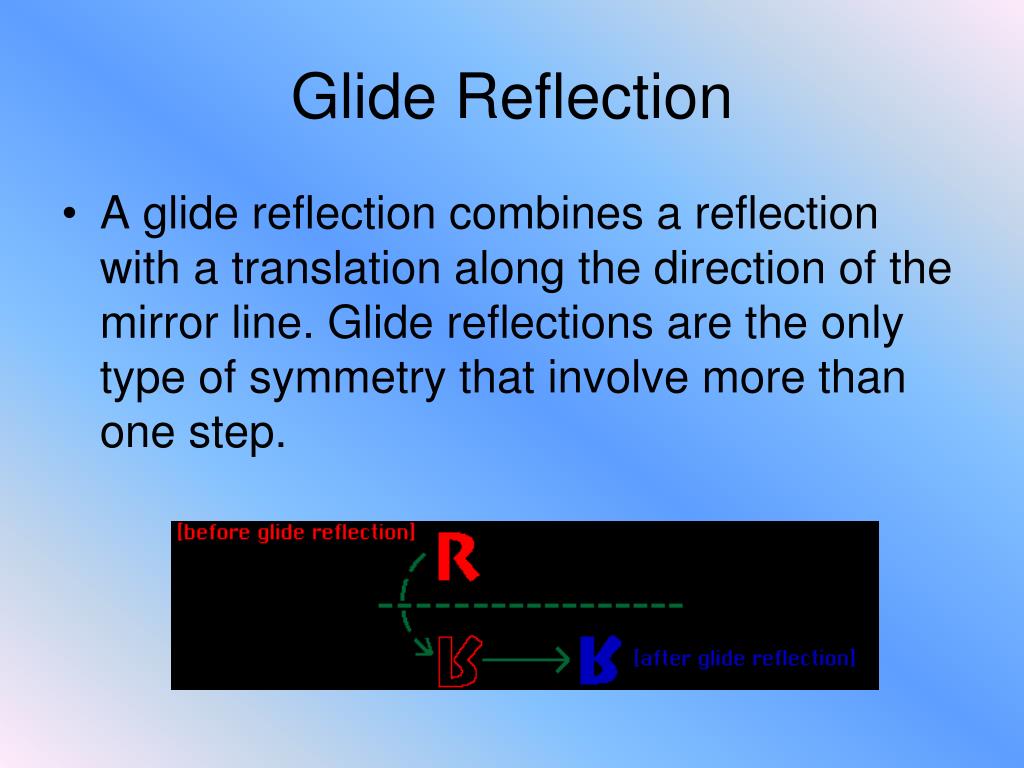 Glide Reflection

• A glide reflection combines a reflection with a translation along the direction of the mirror line. Glide reflections are the only type of symmetry that involve more than one step.

[before glide reflection]

R

[after glide reflection]